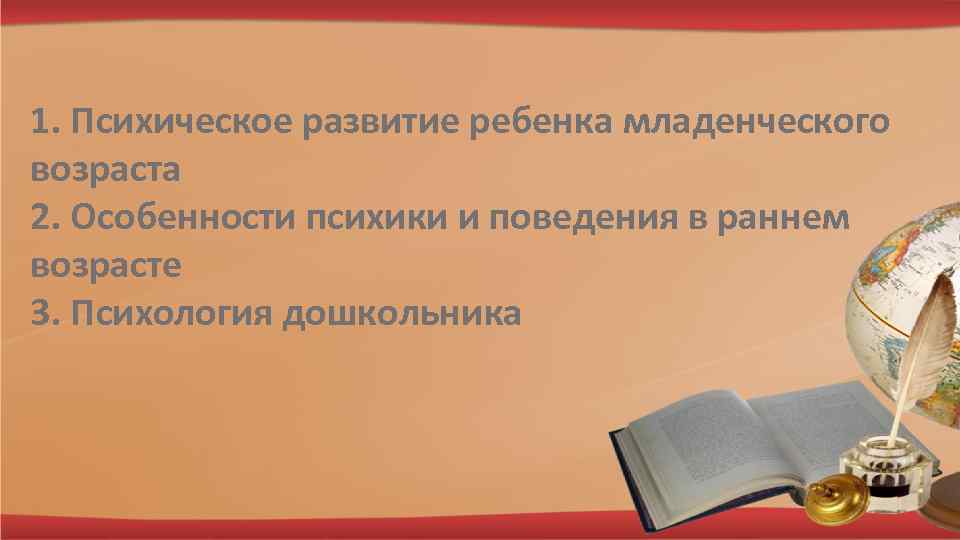 1. Психическое развитие ребенка младенческого возраста
2. Особенности психики и поведения в раннем возрасте
3. Психология дошкольника